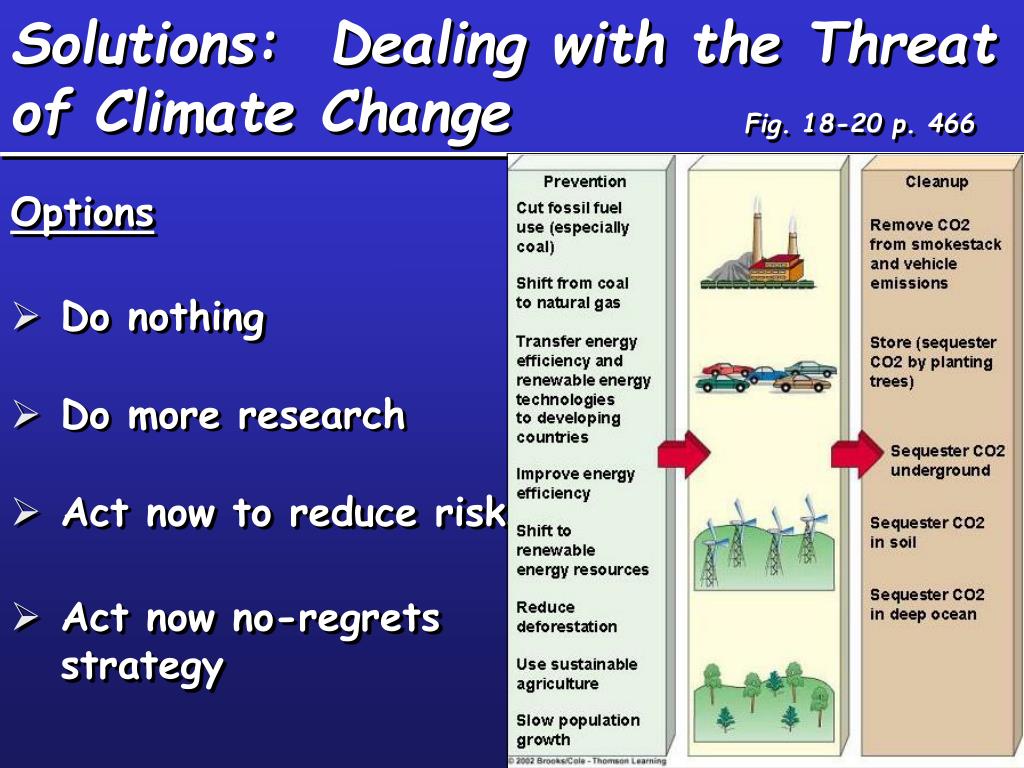 Solutions: Dealing with the Threat of Climate Change

Fig. 18-20 p. 466

Options

➢ Do nothing

➢ Do more research

➢ Act now to reduce risk

➢ Act now no-regrets strategy

Prevention

Cut fossil fuel use (especially coal)

Shift from coal to natural gas

Transfer energy efficiency and renewable energy technologies to developing countries

Improve energy efficiency

Shift to renewable energy resources

Reduce deforestation

Use sustainable agriculture

Slow population growth

Cleanup

Remove CO2 from smokestack and vehicle emissions

Store (sequester CO2 by planting trees)

Sequester CO2 underground

Sequester CO2 in soil

Sequester CO2 in deep ocean

© 2002 Brooks/Cole - Thomson Learning